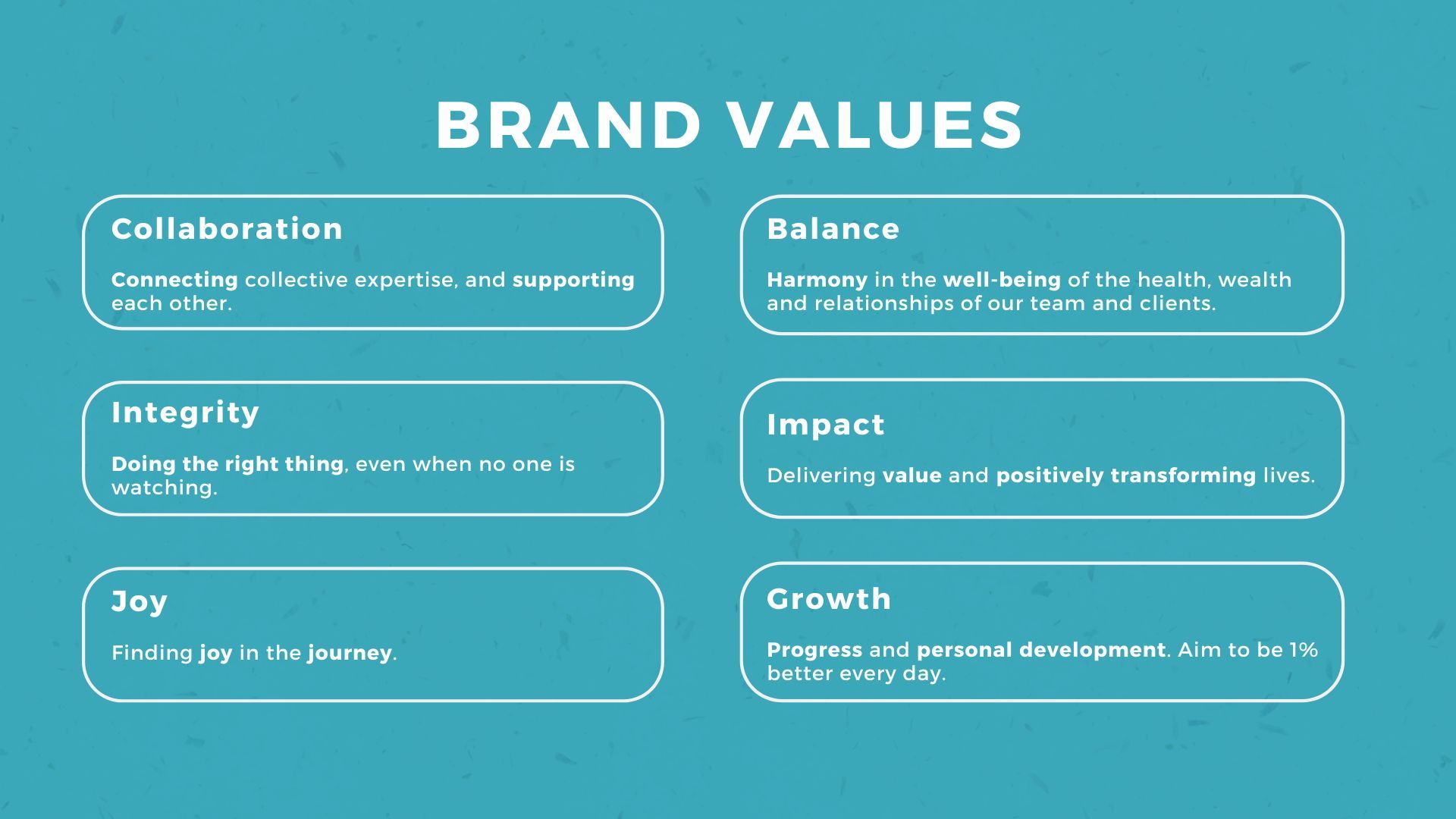 BRAND VALUES

Collaboration

Connecting collective expertise, and supporting each other.

Integrity

Doing the right thing, even when no one is watching.

Joy

Finding joy in the journey.

Balance

Harmony in the well-being of the health, wealth and relationships of our team and clients.

Impact

Delivering value and positively transforming lives.

Growth

Progress and personal development. Aim to be 1% better every day.